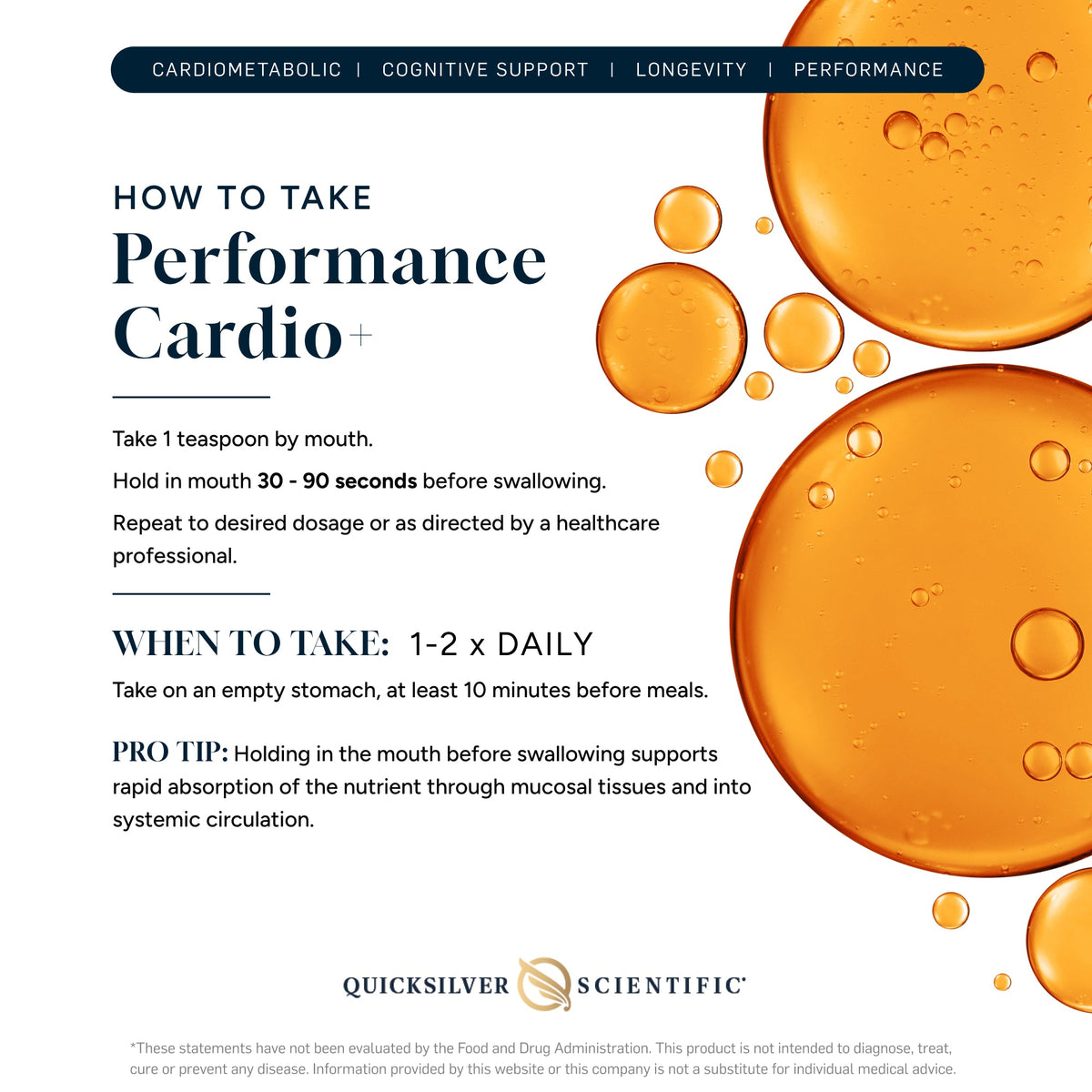 CARDIOMETABOLIC | COGNITIVE SUPPORT | LONGEVITY | PERFORMANCE

HOW TO TAKE

Performance Cardio+

Take 1 teaspoon by mouth.

Hold in mouth 30 - 90 seconds before swallowing.

Repeat to desired dosage or as directed by a healthcare professional.

WHEN TO TAKE: 1-2 x DAILY

Take on an empty stomach, at least 10 minutes before meals.

PRO TIP: Holding in the mouth before swallowing supports rapid absorption of the nutrient through mucosal tissues and into systemic circulation.

QUICKSILVER SCIENTIFIC®

*These statements have not been evaluated by the Food and Drug Administration. This product is not intended to diagnose, treat, cure or prevent any disease. Information provided by this website or this company is not a substitute for individual medical advice.